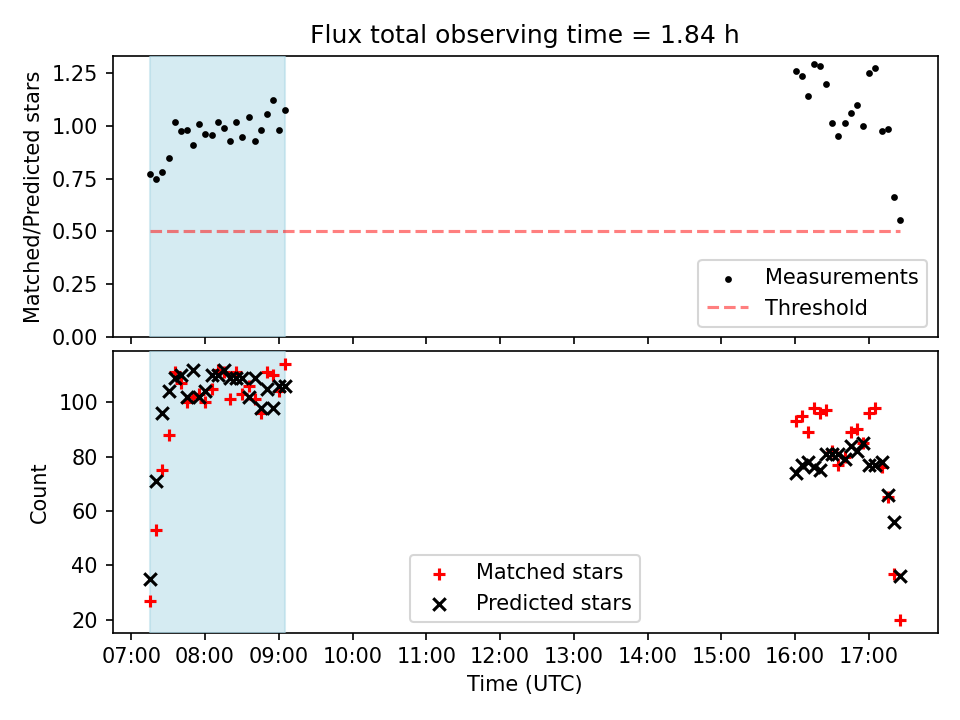 Flux total observing time = 1.84 h

Matched/Predicted stars

1.25
1.00
0.75
0.50
0.25
0.00

Measurements
Threshold

Count

100
80
60
40
20

Matched stars
Predicted stars

07:00 08:00 09:00 10:00 11:00 12:00 13:00 14:00 15:00 16:00 17:00

Time (UTC)